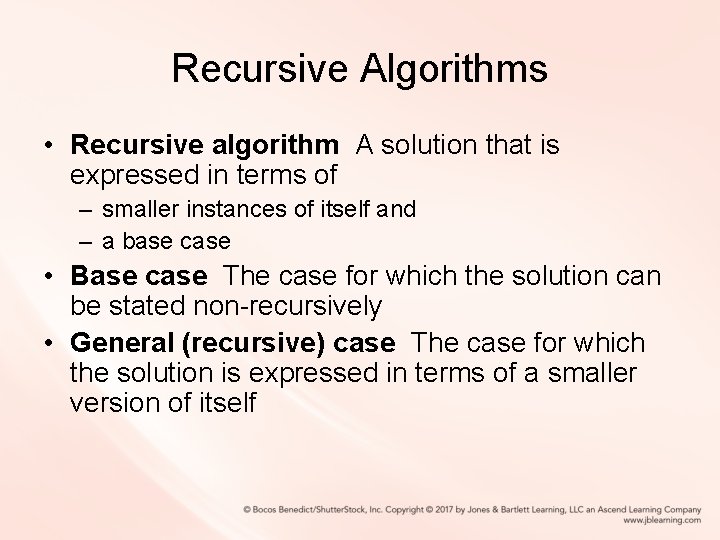 Recursive Algorithms

• Recursive algorithm A solution that is expressed in terms of
– smaller instances of itself and
– a base case

• Base case The case for which the solution can be stated non-recursively

• General (recursive) case The case for which the solution is expressed in terms of a smaller version of itself

© Bocos Benedict/ShutterStock, Inc. Copyright © 2017 by Jones & Bartlett Learning, LLC an Ascend Learning Company
www.jblearning.com